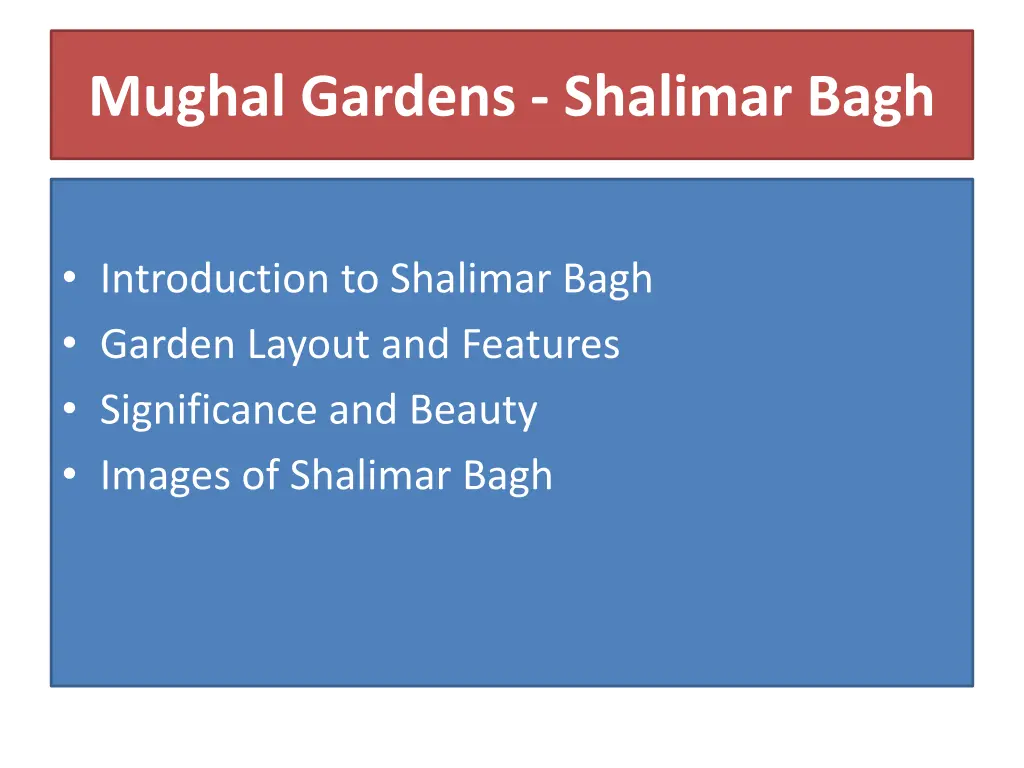 Mughal Gardens - Shalimar Bagh

• Introduction to Shalimar Bagh
• Garden Layout and Features
• Significance and Beauty
• Images of Shalimar Bagh